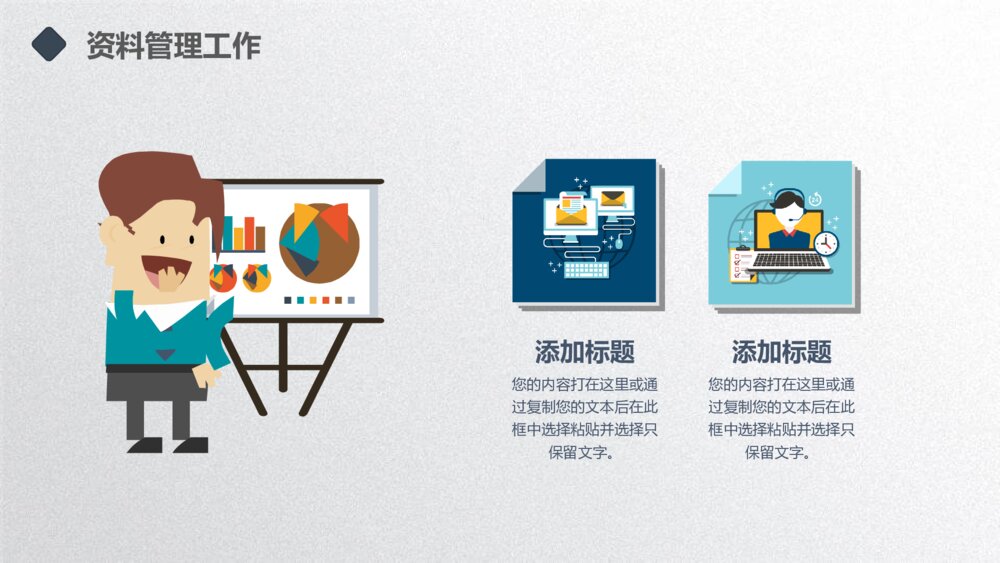 资料管理工作

添加标题
您的内容打在这里或通过复制您的文本后在此框中选择粘贴并选择只保留文字。

添加标题
您的内容打在这里或通过复制您的文本后在此框中选择粘贴并选择只保留文字。